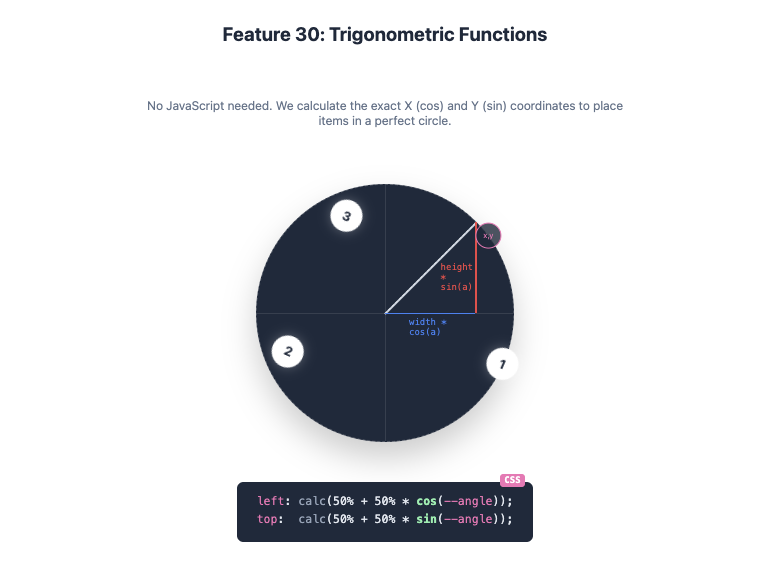 Feature 30: Trigonometric Functions

No JavaScript needed. We calculate the exact X (cos) and Y (sin) coordinates to place items in a perfect circle.

3

x,y

height * sin(a)

width * cos(a)

2

1

CSS

left: calc(50% + 50% * cos(--angle));
top: calc(50% + 50% * sin(--angle));